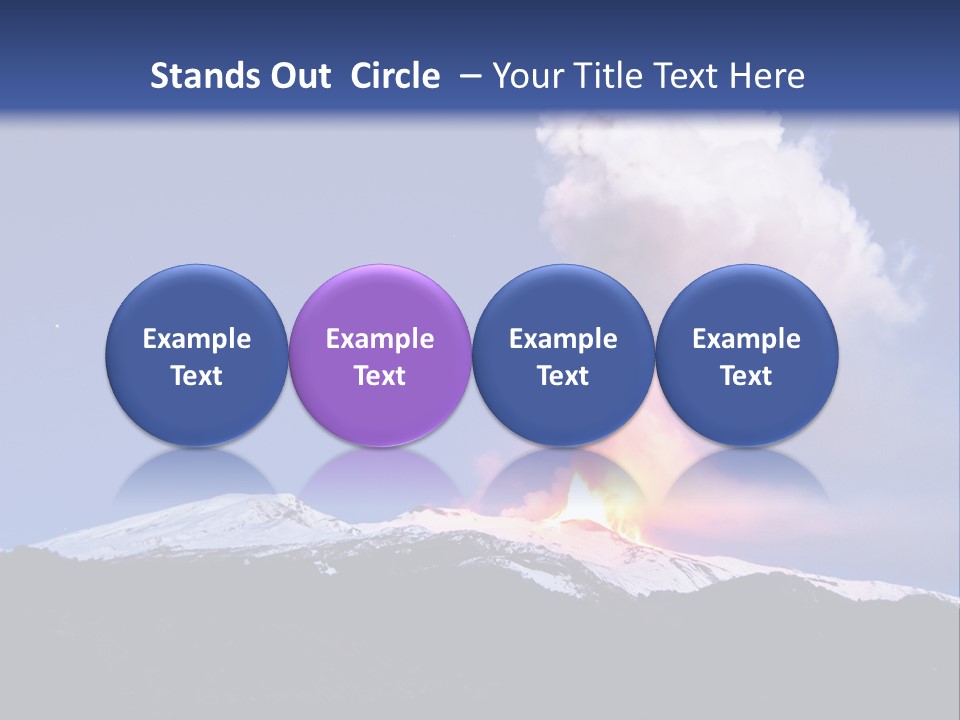 Stands Out Circle – Your Title Text Here

Example Text

Example Text

Example Text

Example Text